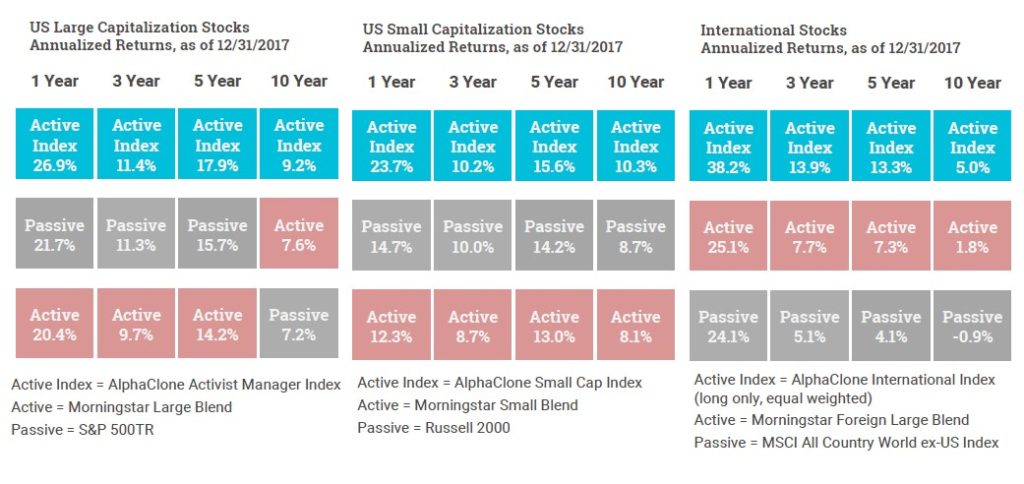 US Large Capitalization Stocks
Annualized Returns, as of 12/31/2017

| 1 Year | 3 Year | 5 Year | 10 Year |
|---|---|---|---|
| Active Index 26.9% | Active Index 11.4% | Active Index 17.9% | Active Index 9.2% |
| Passive 21.7% | Passive 11.3% | Passive 15.7% | Active 7.6% |
| Active 20.4% | Active 9.7% | Active 14.2% | Passive 7.2% |

Active Index = AlphaClone Activist Manager Index
Active = Morningstar Large Blend
Passive = S&P 500TR

US Small Capitalization Stocks
Annualized Returns, as of 12/31/2017

| 1 Year | 3 Year | 5 Year | 10 Year |
|---|---|---|---|
| Active Index 23.7% | Active Index 10.2% | Active Index 15.6% | Active Index 10.3% |
| Passive 14.7% | Passive 10.0% | Passive 14.2% | Passive 8.7% |
| Active 12.3% | Active 8.7% | Active 13.0% | Active 8.1% |

Active Index = AlphaClone Small Cap Index
Active = Morningstar Small Blend
Passive = Russell 2000

International Stocks
Annualized Returns, as of 12/31/2017

| 1 Year | 3 Year | 5 Year | 10 Year |
|---|---|---|---|
| Active Index 38.2% | Active Index 13.9% | Active Index 13.3% | Active Index 5.0% |
| Active 25.1% | Active 7.7% | Active 7.3% | Active 1.8% |
| Passive 24.1% | Passive 5.1% | Passive 4.1% | Passive -0.9% |

Active Index = AlphaClone International Index (long only, equal weighted)
Active = Morningstar Foreign Large Blend
Passive = MSCI All Country World ex-US Index